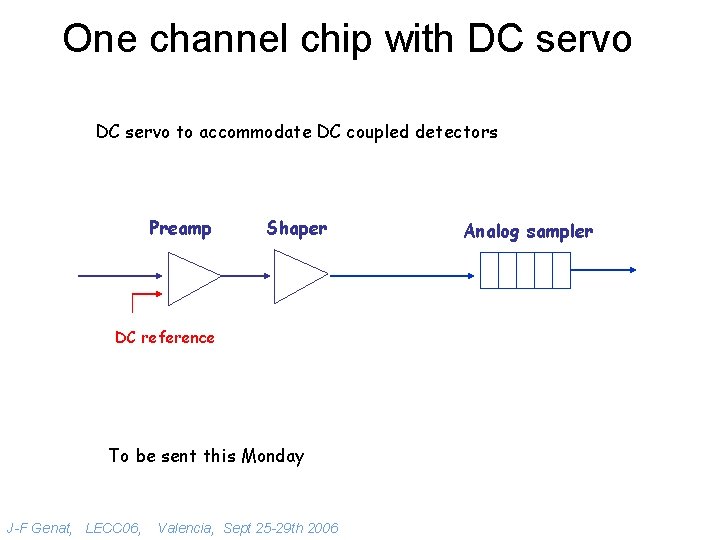 One channel chip with DC servo

DC servo to accommodate DC coupled detectors

Preamp

Shaper

Analog sampler

DC reference

To be sent this Monday

J-F Genat, LECC06, Valencia, Sept 25-29th 2006